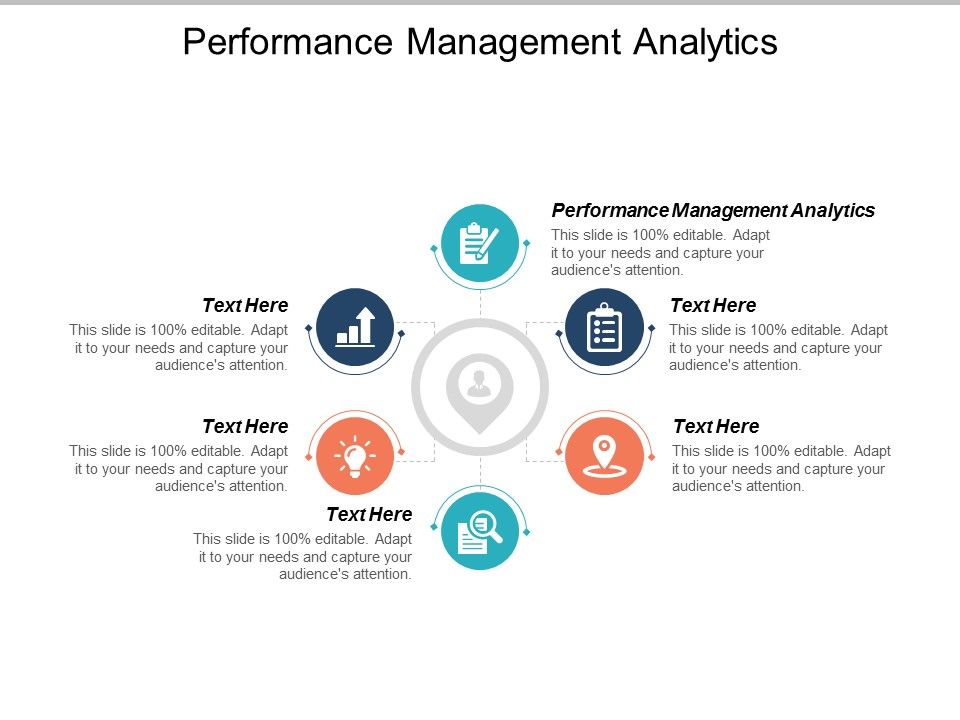 Performance Management Analytics

Performance Management Analytics
This slide is 100% editable. Adapt it to your needs and capture your audience's attention.

Text Here
This slide is 100% editable. Adapt it to your needs and capture your audience's attention.

Text Here
This slide is 100% editable. Adapt it to your needs and capture your audience's attention.

Text Here
This slide is 100% editable. Adapt it to your needs and capture your audience's attention.

Text Here
This slide is 100% editable. Adapt it to your needs and capture your audience's attention.

Text Here
This slide is 100% editable. Adapt it to your needs and capture your audience's attention.